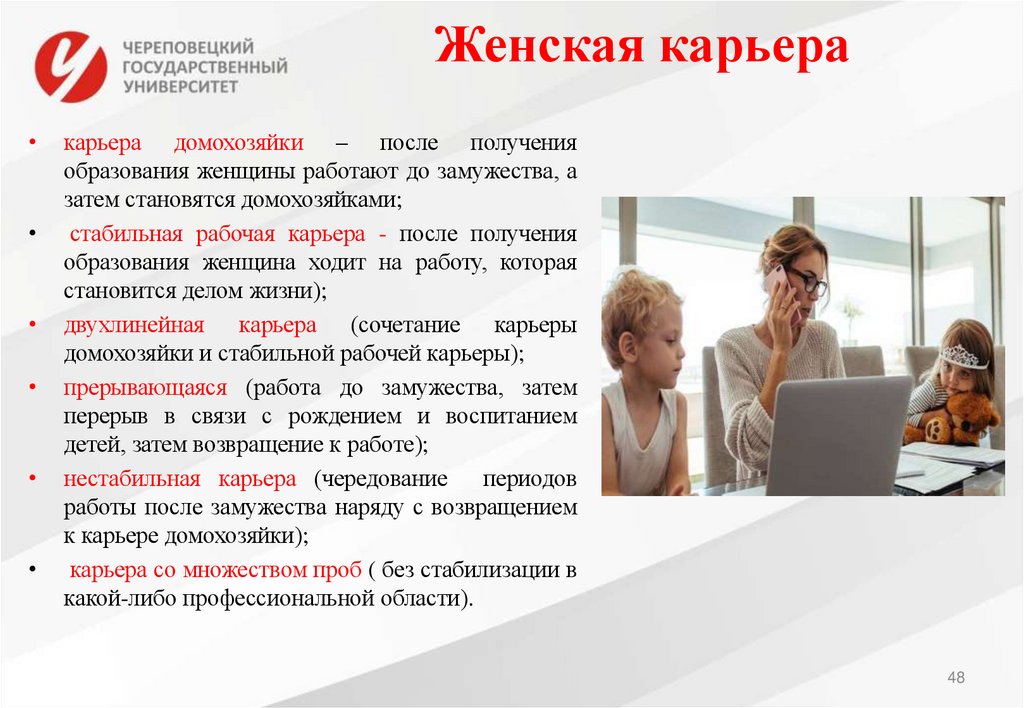 ЧЕРЕПОВЕЦКИЙ ГОСУДАРСТВЕННЫЙ УНИВЕРСИТЕТ

Женская карьера

• карьера домохозяйки – после получения образования женщины работают до замужества, а затем становятся домохозяйками;

• стабильная рабочая карьера - после получения образования женщина ходит на работу, которая становится делом жизни);

• двухлинейная карьера (сочетание карьеры домохозяйки и стабильной рабочей карьеры);

• прерывающаяся (работа до замужества, затем перерыв в связи с рождением и воспитанием детей, затем возвращение к работе);

• нестабильная карьера (чередование периодов работы после замужества наряду с возвращением к карьере домохозяйки);

• карьера со множеством проб ( без стабилизации в какой-либо профессиональной области).

48